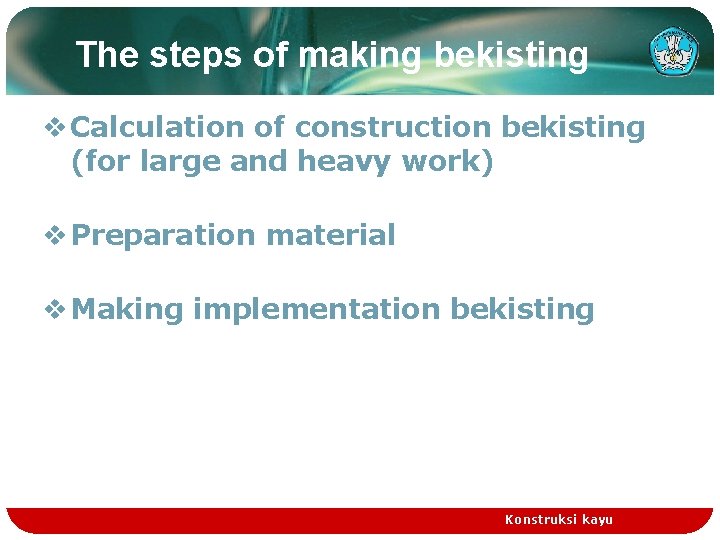 The steps of making bekisting

❖ Calculation of construction bekisting (for large and heavy work)

❖ Preparation material

❖ Making implementation bekisting

Konstruksi kayu